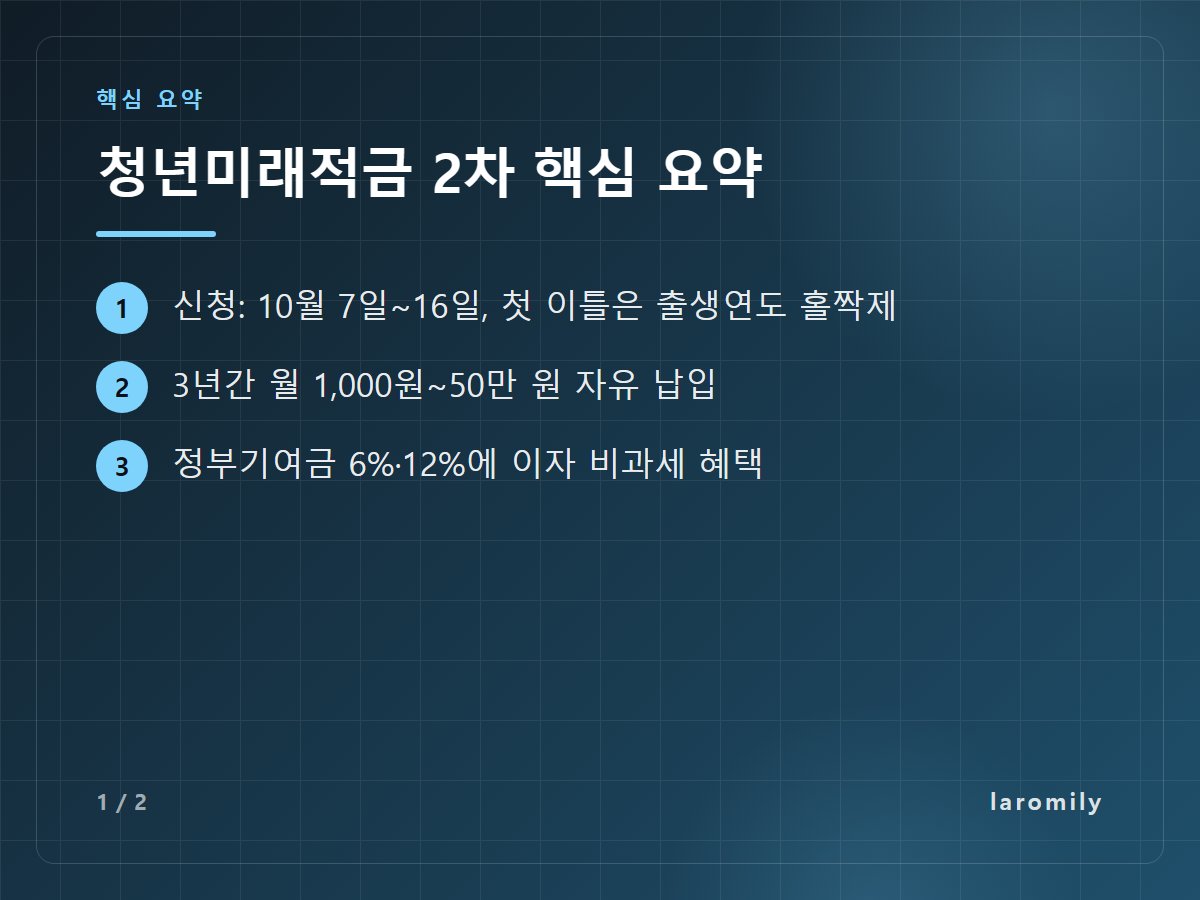 핵심 요약

청년미래적금 2차 핵심 요약

1 신청: 10월 7일~16일, 첫 이틀은 출생연도 홀짝제

2 3년간 월 1,000원~50만 원 자유 납입

3 정부기여금 6%·12%에 이자 비과세 혜택

1 / 2

laromily